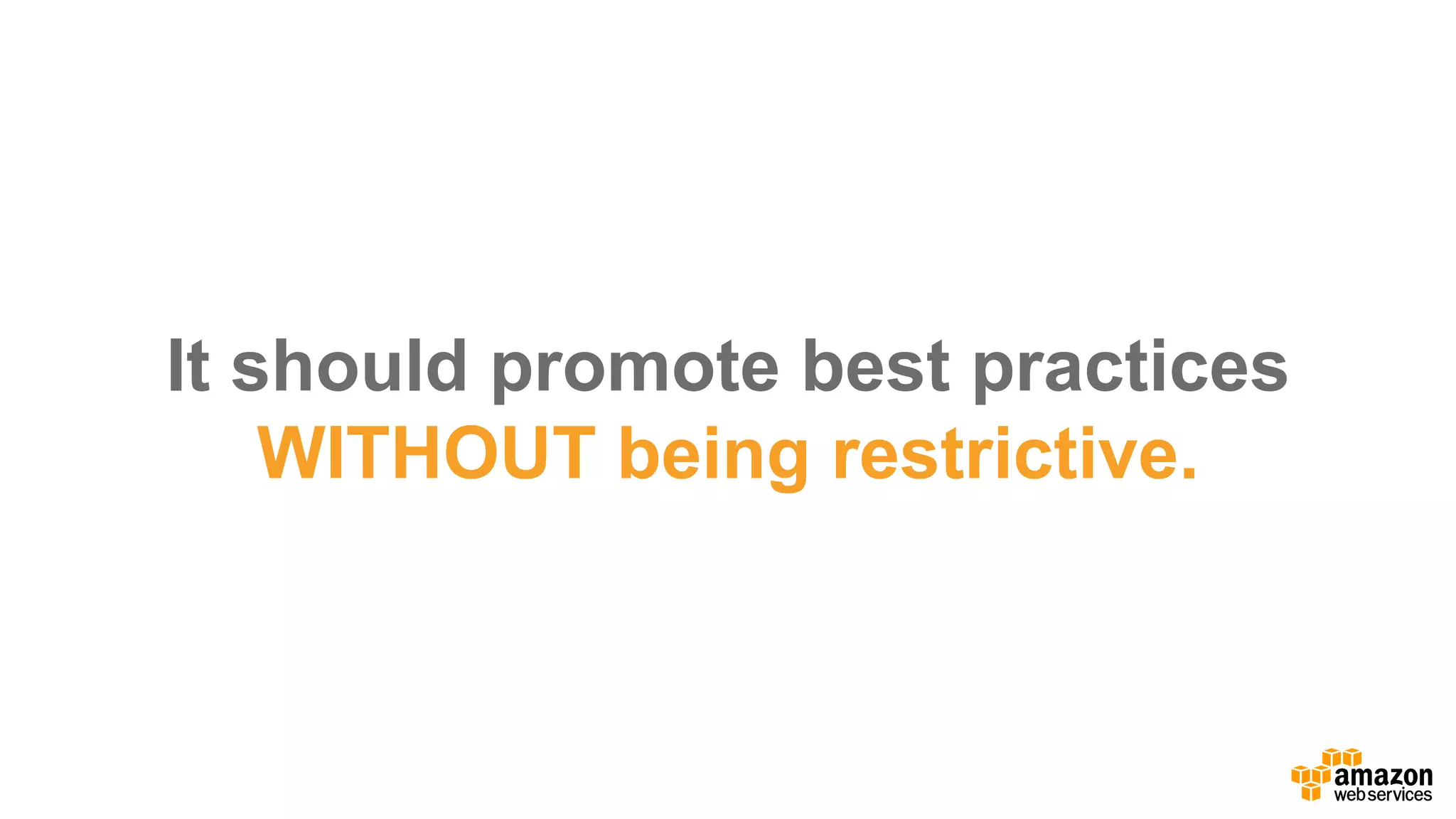 It should promote best practices
WITHOUT being restrictive.

amazon
web services